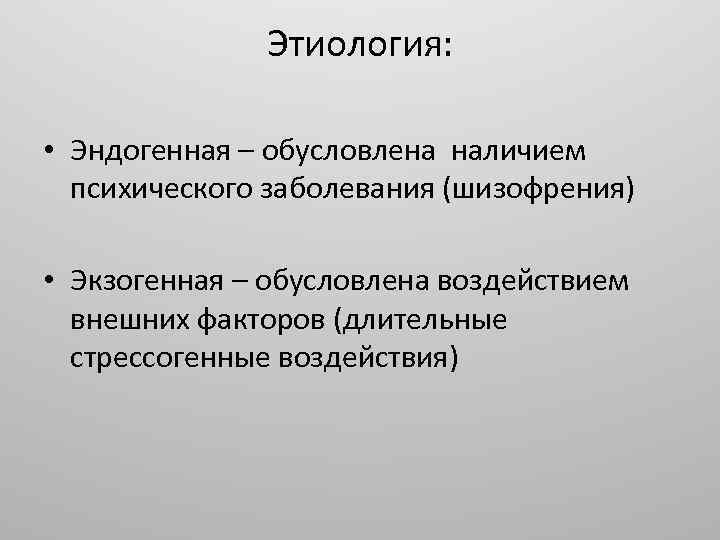 Этиология:

• Эндогенная – обусловлена наличием психического заболевания (шизофрения)

• Экзогенная – обусловлена воздействием внешних факторов (длительные стрессогенные воздействия)